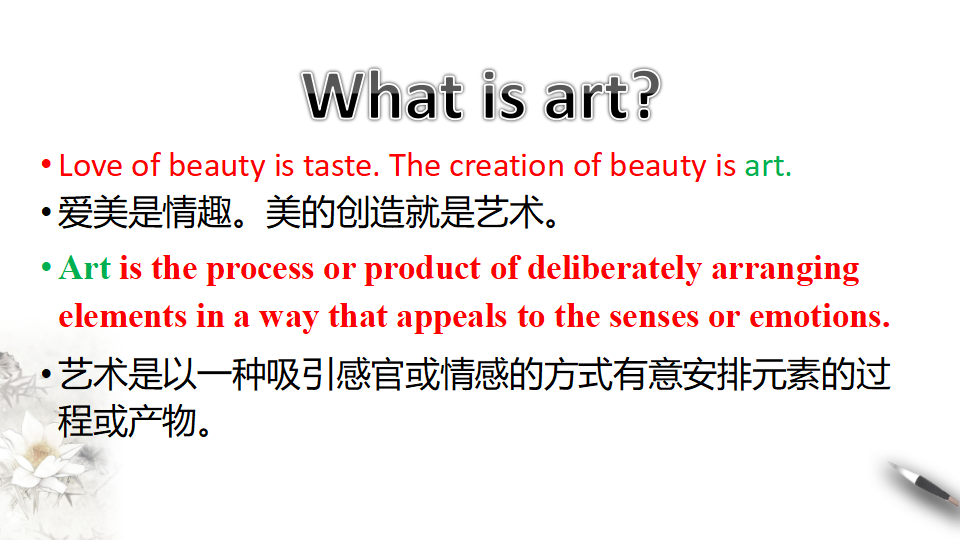 What is art?

• Love of beauty is taste. The creation of beauty is art.

• 爱美是情趣。美的创造就是艺术。

• Art is the process or product of deliberately arranging elements in a way that appeals to the senses or emotions.

• 艺术是以一种吸引感官或情感的方式有意安排元素的过程或产物。